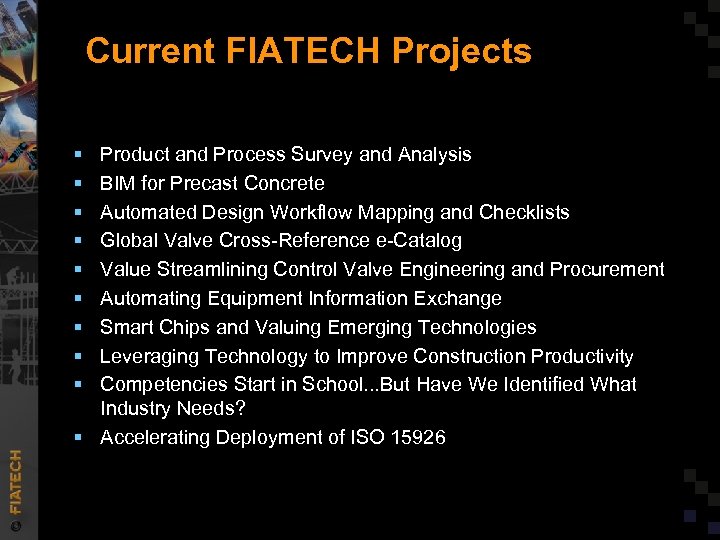 Current FIATECH Projects

- Product and Process Survey and Analysis
- BIM for Precast Concrete
- Automated Design Workflow Mapping and Checklists
- Global Valve Cross-Reference e-Catalog
- Value Streamlining Control Valve Engineering and Procurement
- Automating Equipment Information Exchange
- Smart Chips and Valuing Emerging Technologies
- Leveraging Technology to Improve Construction Productivity
- Competencies Start in School...But Have We Identified What Industry Needs?
- Accelerating Deployment of ISO 15926

© FIATECH